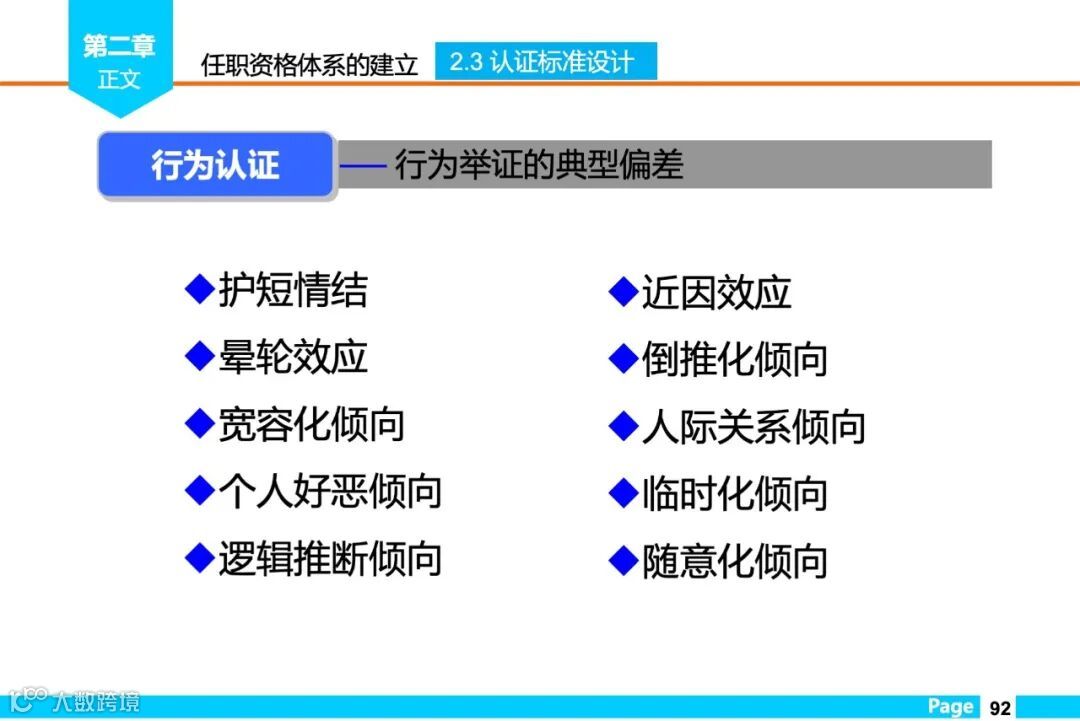 第二章
正文

任职资格体系的建立 2.3 认证标准设计

行为认证 —— 行为举证的典型偏差

◆护短情结
◆晕轮效应
◆宽容化倾向
◆个人好恶倾向
◆逻辑推断倾向

◆近因效应
◆倒推化倾向
◆人际关系倾向
◆临时化倾向
◆随意化倾向

大数跨境

Page 92